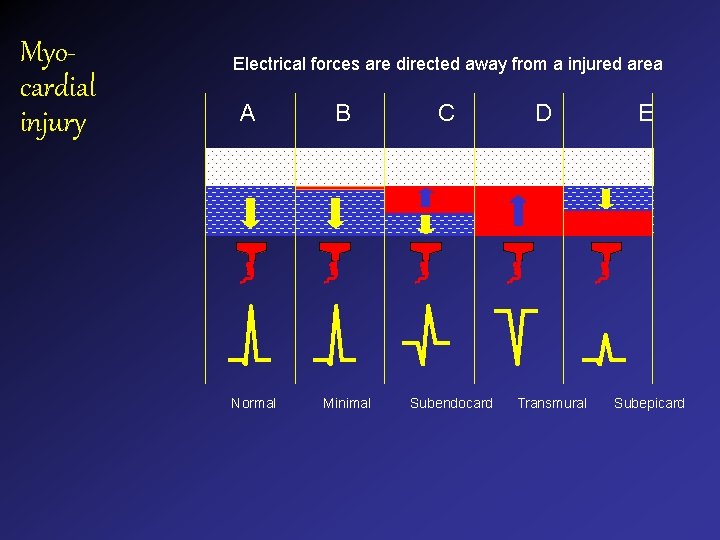 Myo-cardial injury

Electrical forces are directed away from a injured area

A B C D E

Normal Minimal Subendocard Transmural Subepicard